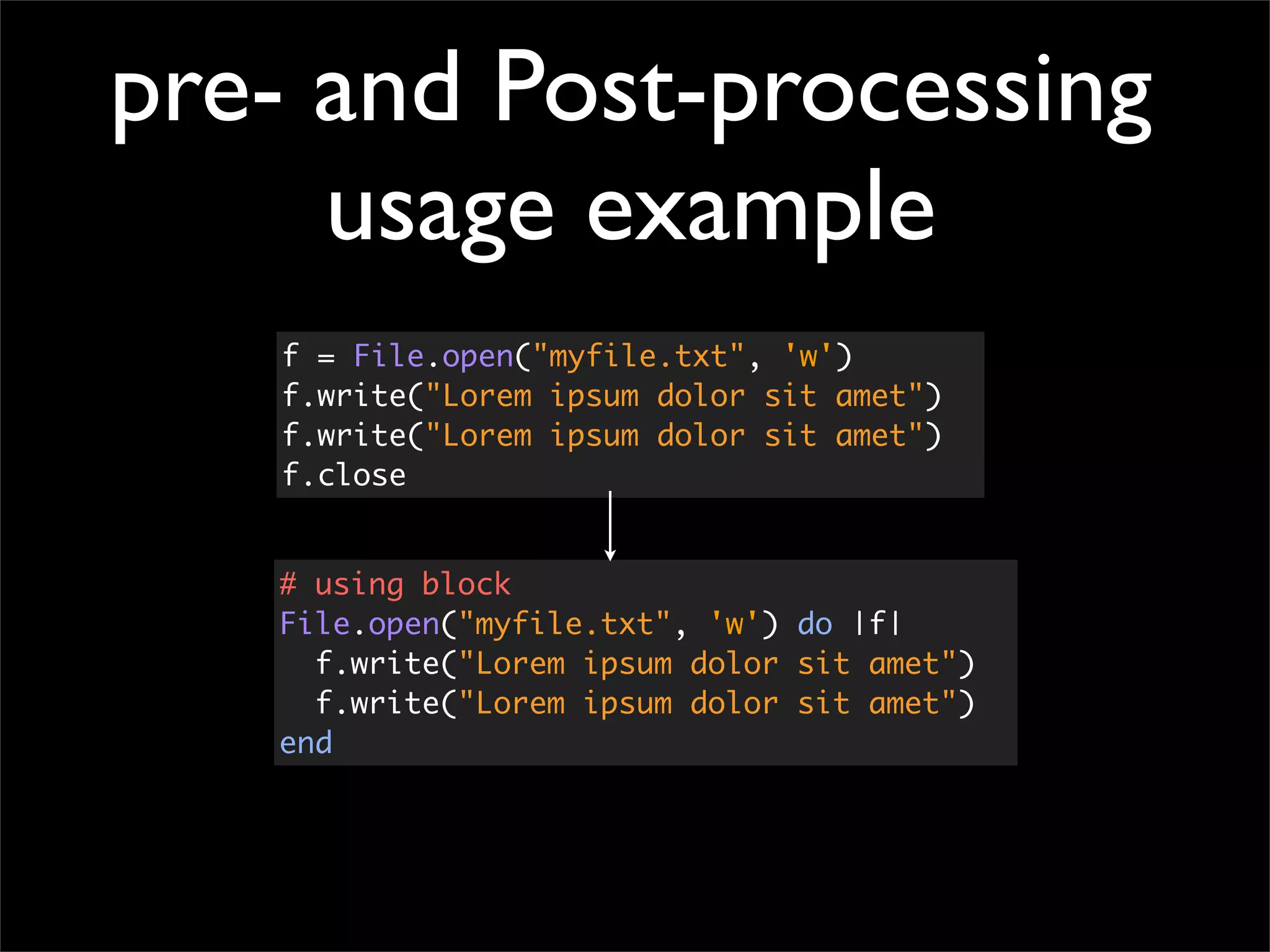 pre- and Post-processing usage example

f = File.open("myfile.txt", 'w')
f.write("Lorem ipsum dolor sit amet")
f.write("Lorem ipsum dolor sit amet")
f.close

# using block
File.open("myfile.txt", 'w') do |f|
  f.write("Lorem ipsum dolor sit amet")
  f.write("Lorem ipsum dolor sit amet")
end